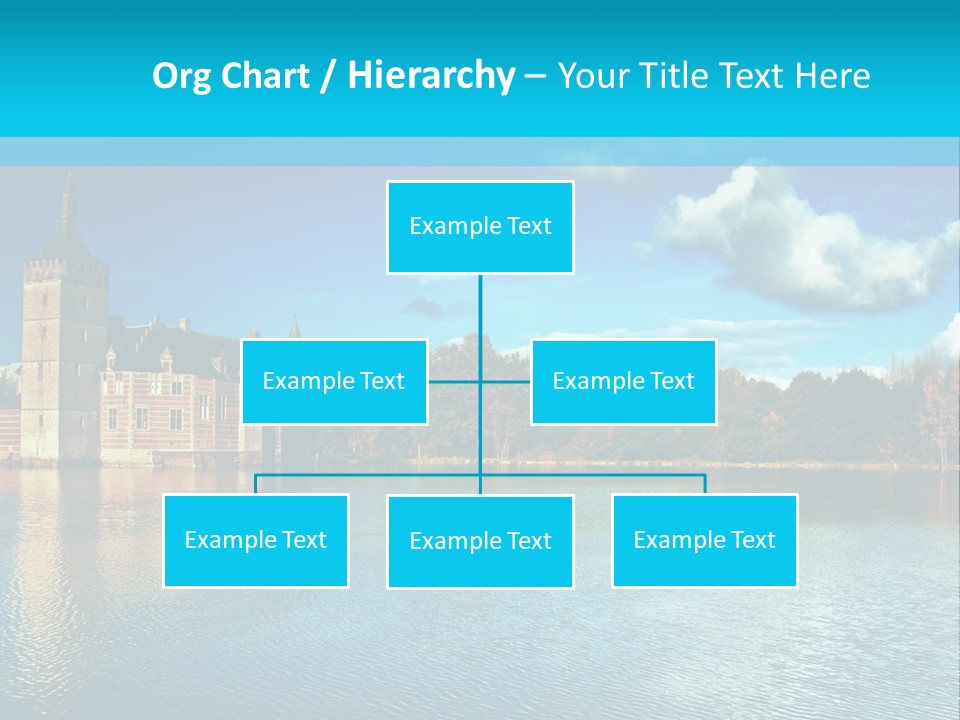 Org Chart / Hierarchy – Your Title Text Here

Example Text

Example Text

Example Text

Example Text

Example Text

Example Text